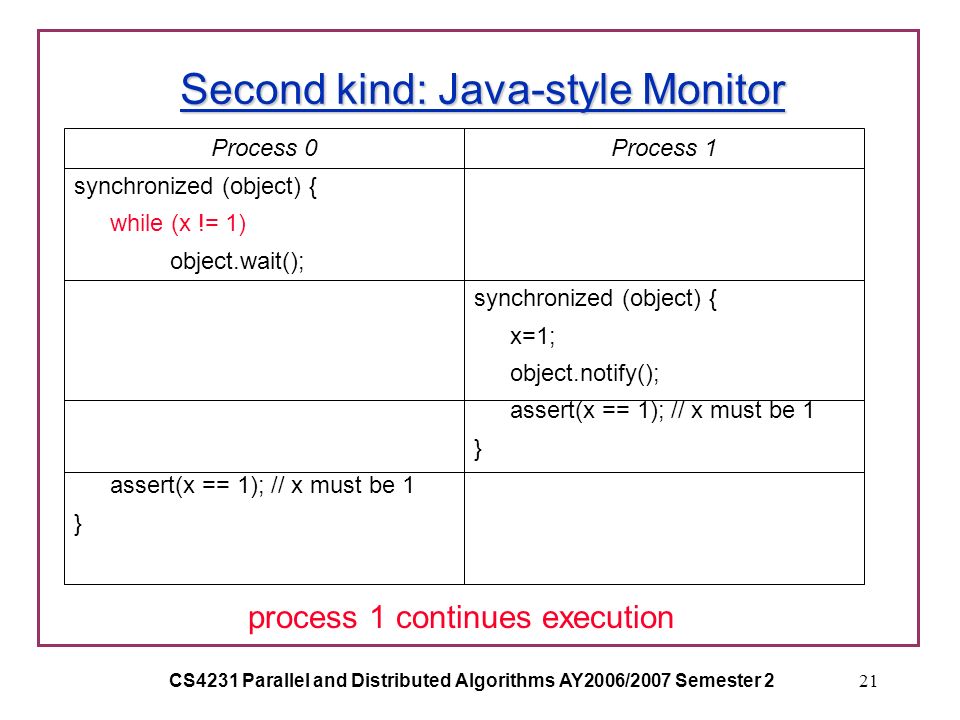 Second kind: Java-style Monitor

| Process 0 | Process 1 |
|---|---|
| synchronized (object) { while (x != 1) object.wait(); | |
| | synchronized (object) { x=1; object.notify(); |
| | assert(x == 1); // x must be 1 } |
| assert(x == 1); // x must be 1 } | |

process 1 continues execution

CS4231 Parallel and Distributed Algorithms AY2006/2007 Semester 2

21